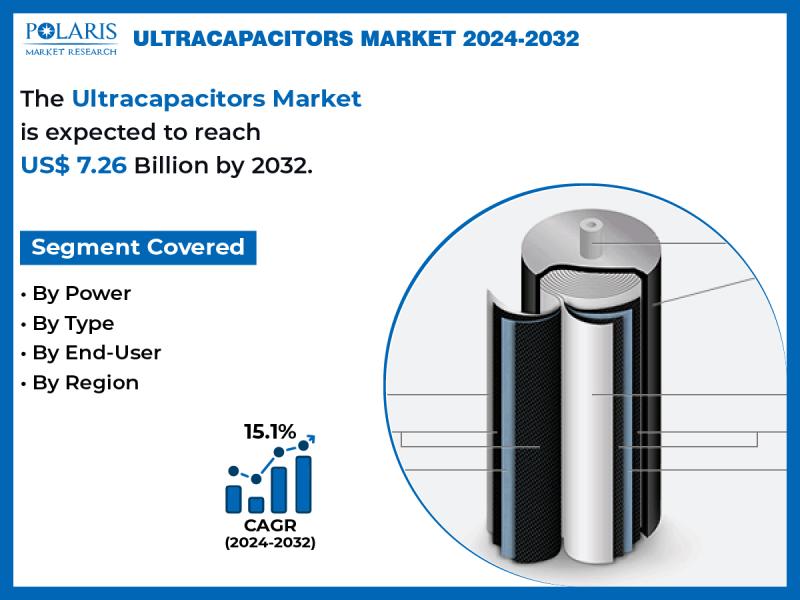 POLARIS
MARKET RESEARCH

ULTRACAPACITORS MARKET 2024-2032

The Ultracapacitors Market is expected to reach US$ 7.26 Billion by 2032.

Segment Covered

• By Power
• By Type
• By End-User
• By Region

15.1%

CAGR
(2024-2032)